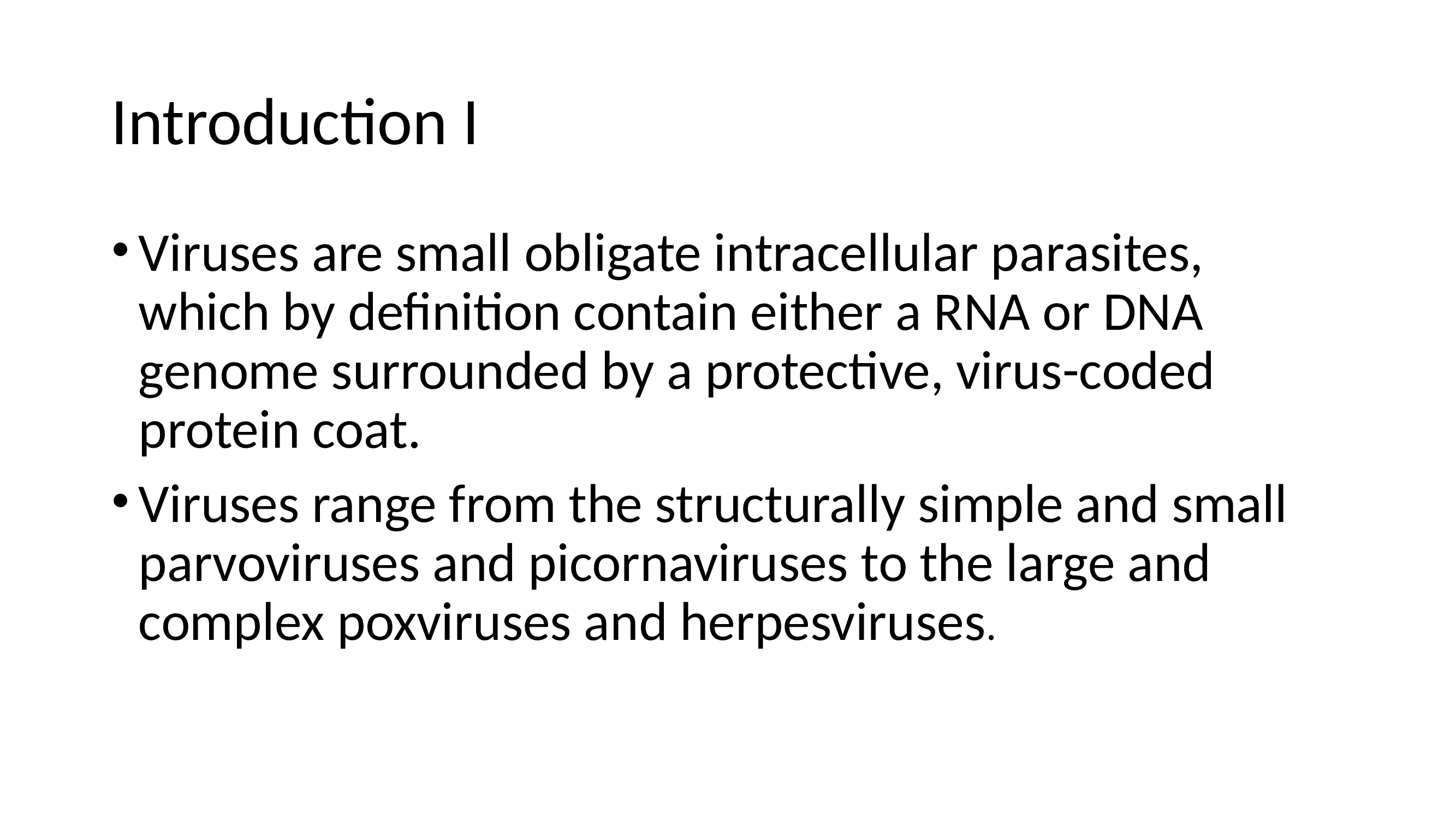 Introduction I

• Viruses are small obligate intracellular parasites, which by definition contain either a RNA or DNA genome surrounded by a protective, virus-coded protein coat.

• Viruses range from the structurally simple and small parvoviruses and picornaviruses to the large and complex poxviruses and herpesviruses.